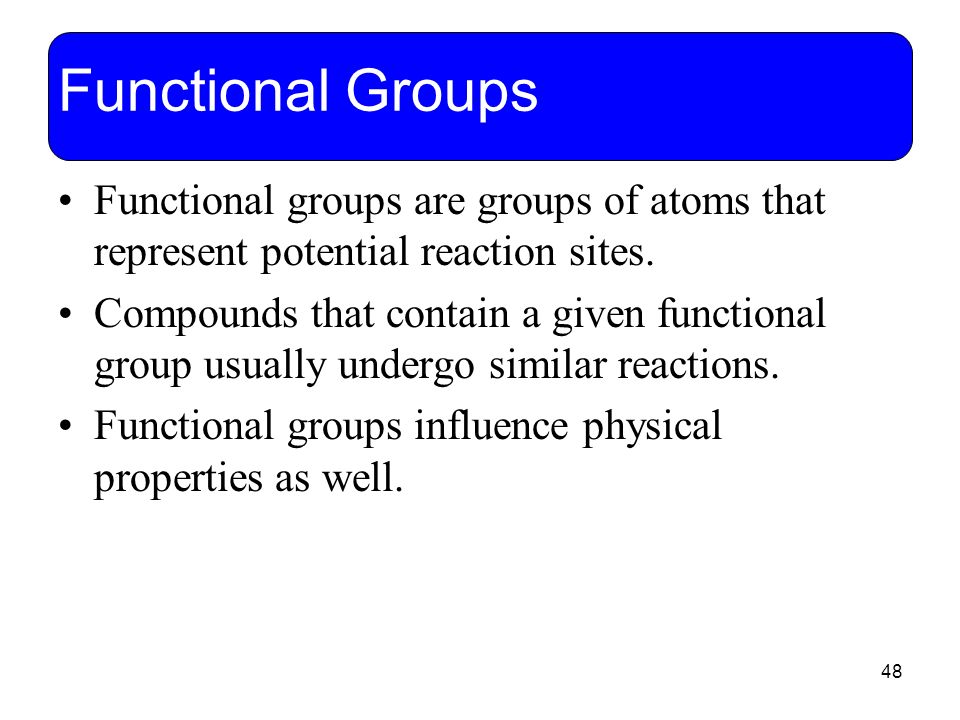 Functional Groups

• Functional groups are groups of atoms that represent potential reaction sites.

• Compounds that contain a given functional group usually undergo similar reactions.

• Functional groups influence physical properties as well.

48